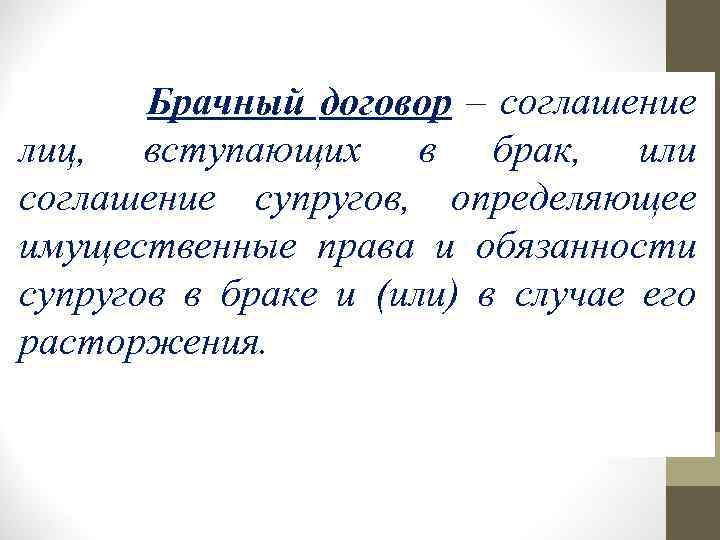 Брачный договор – соглашение лиц, вступающих в брак, или соглашение супругов, определяющее имущественные права и обязанности супругов в браке и (или) в случае его расторжения.